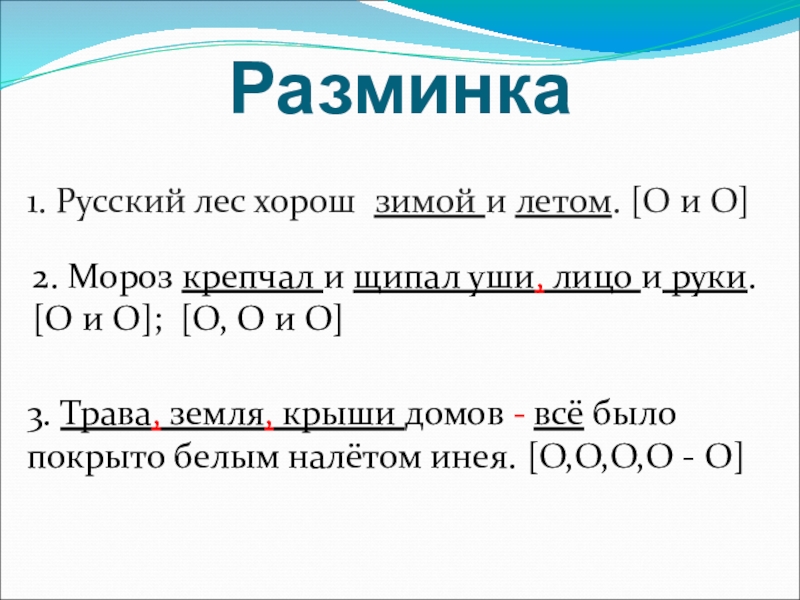 Разминка

1. Русский лес хорош зимой и летом. [О и О]

2. Мороз крепчал и щипал уши, лицо и руки. [О и О]; [О, О и О]

3. Трава, земля, крыши домов - всё было покрыто белым налётом инея. [О,О,О,О - О]